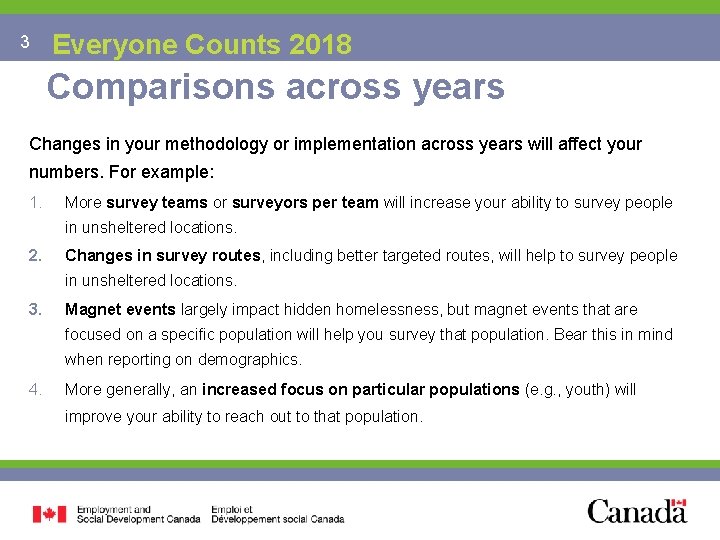 3 Everyone Counts 2018

Comparisons across years

Changes in your methodology or implementation across years will affect your numbers. For example:

1. More survey teams or surveyors per team will increase your ability to survey people in unsheltered locations.
2. Changes in survey routes, including better targeted routes, will help to survey people in unsheltered locations.
3. Magnet events largely impact hidden homelessness, but magnet events that are focused on a specific population will help you survey that population. Bear this in mind when reporting on demographics.
4. More generally, an increased focus on particular populations (e.g., youth) will improve your ability to reach out to that population.

Employment and Social Development Canada Emploi et Développement social Canada

Canada